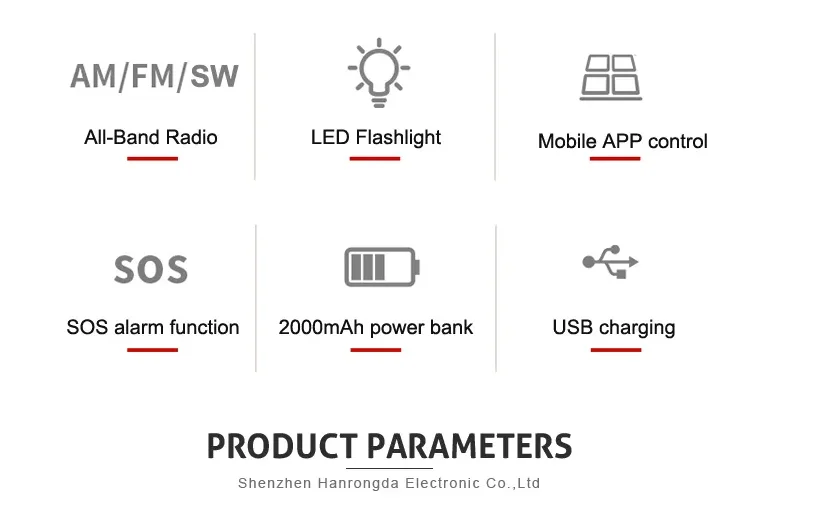 AM/FM/SW

All-Band Radio

LED Flashlight

Mobile APP control

SOS

SOS alarm function

2000mAh power bank

USB charging

PRODUCT PARAMETERS

Shenzhen Hanrongda Electronic Co.,Ltd